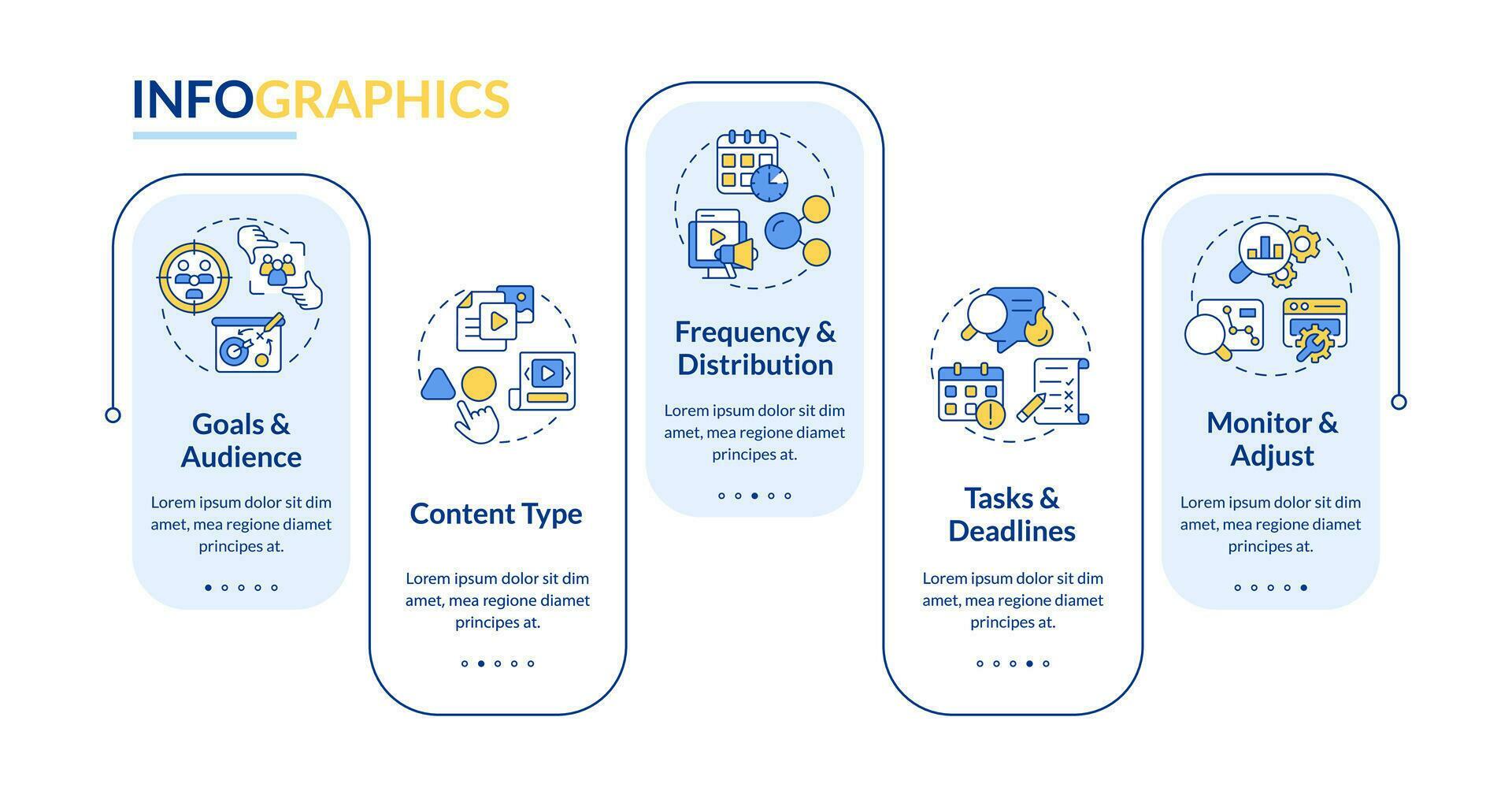 INFOGRAPHICS

Goals & Audience

Lorem ipsum dolor sit dim amet, mea regione diamet principes at.

Content Type

Lorem ipsum dolor sit dim amet, mea regione diamet principes at.

Frequency & Distribution

Lorem ipsum dolor sit dim amet, mea regione diamet principes at.

Tasks & Deadlines

Lorem ipsum dolor sit dim amet, mea regione diamet principes at.

Monitor & Adjust

Lorem ipsum dolor sit dim amet, mea regione diamet principes at.